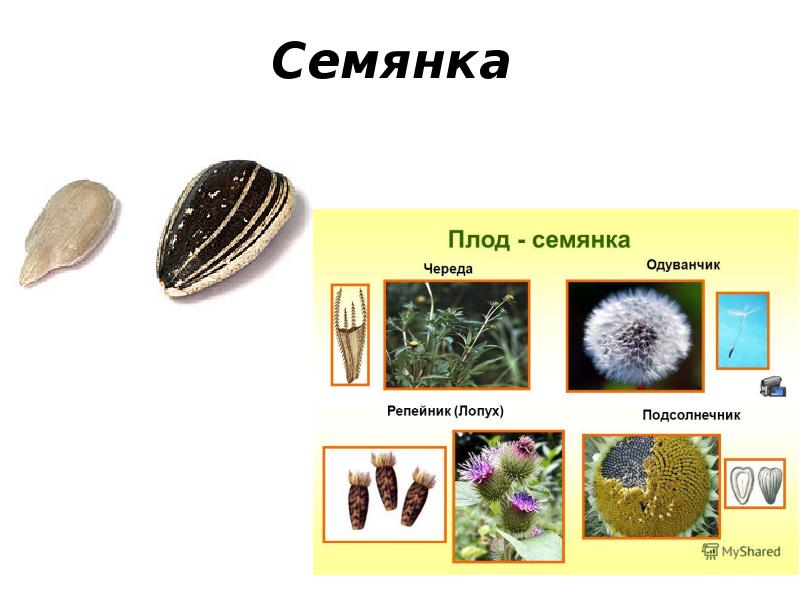 Семянка

Плод - семянка

Череда

Одуванчик

Репейник (Лопух)

Подсолнечник

MyShared